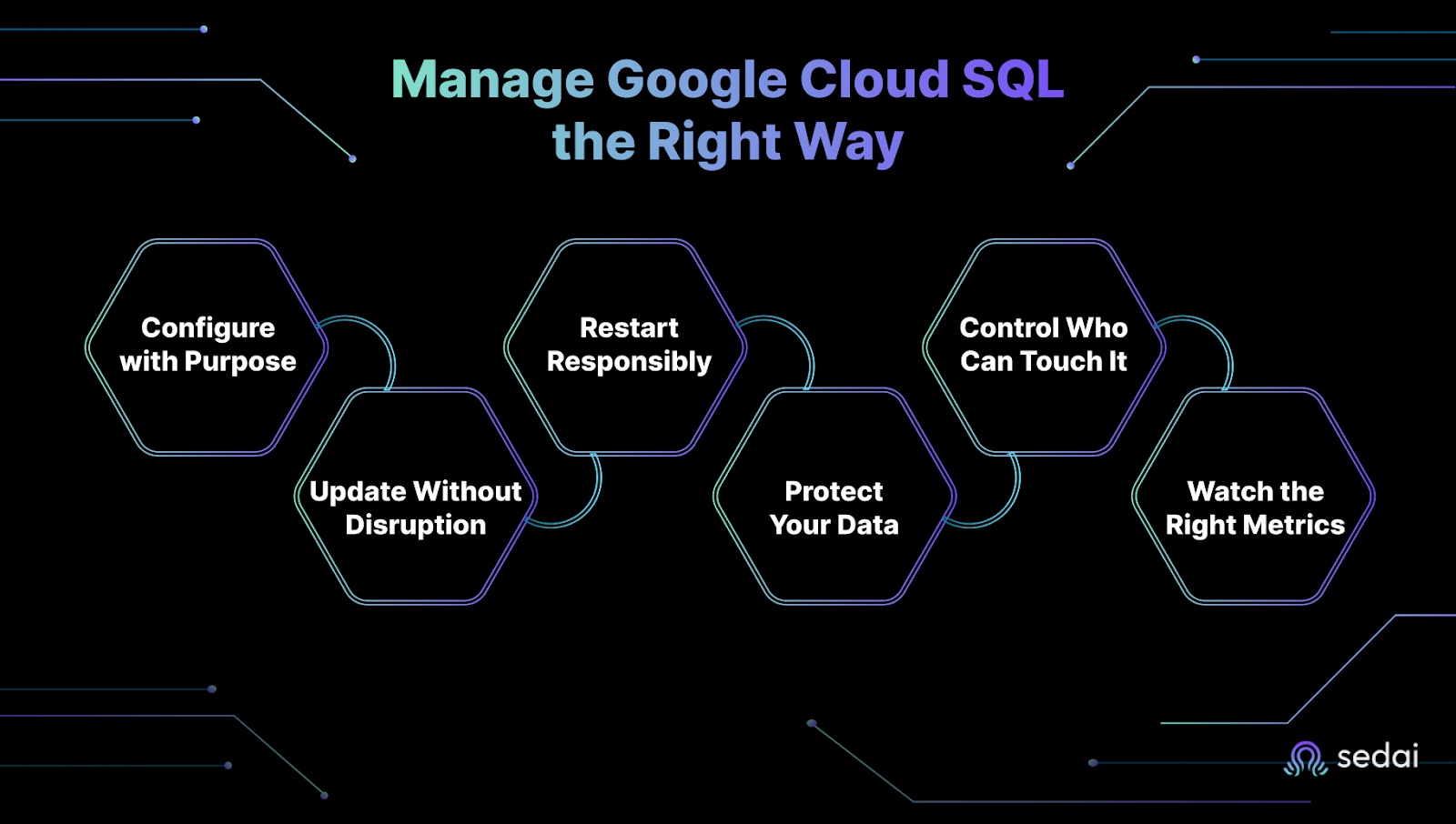 Manage Google Cloud SQL the Right Way

Configure with Purpose

Update Without Disruption

Restart Responsibly

Protect Your Data

Control Who Can Touch It

Watch the Right Metrics

sedai